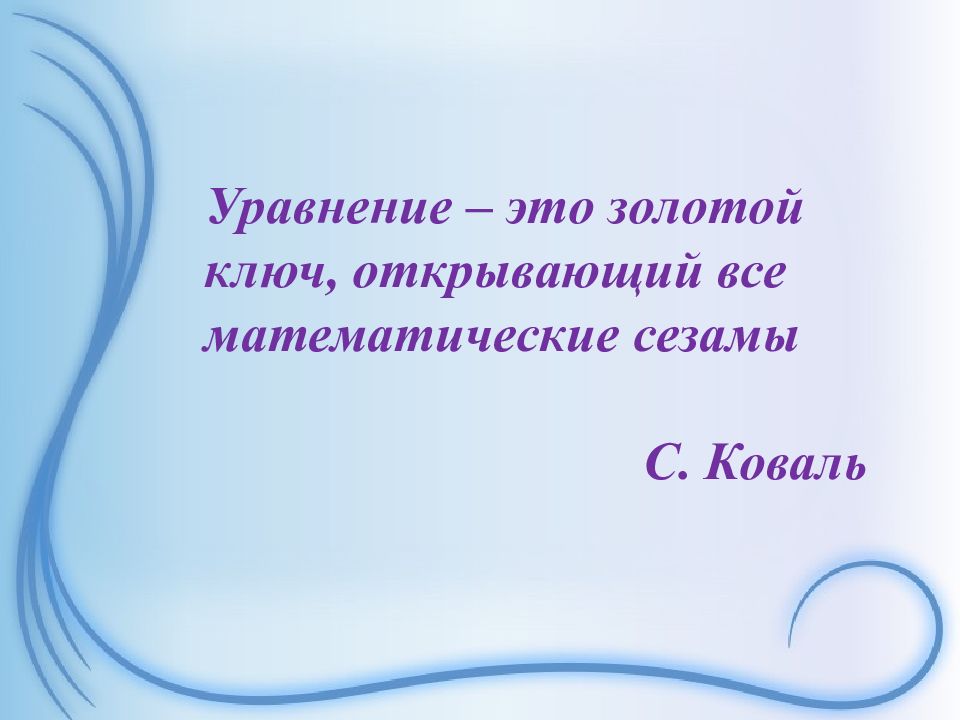 Уравнение – это золотой ключ, открывающий все математические сезамы

С. Коваль